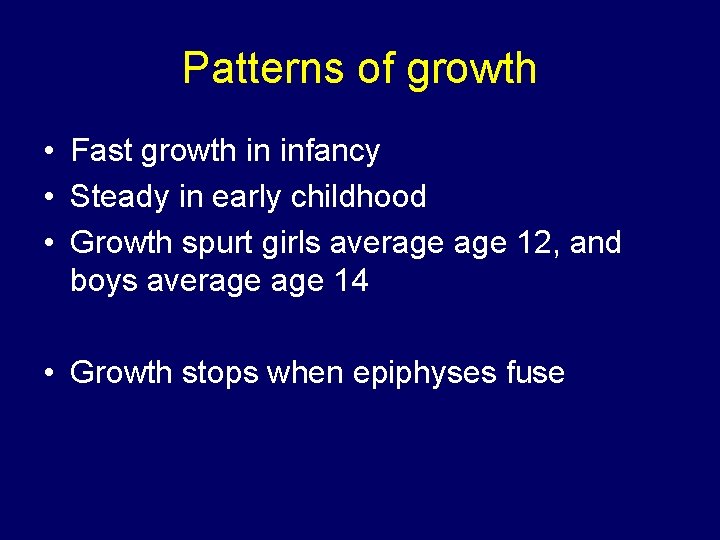 Patterns of growth

• Fast growth in infancy
• Steady in early childhood
• Growth spurt girls average age 12, and boys average age 14

• Growth stops when epiphyses fuse